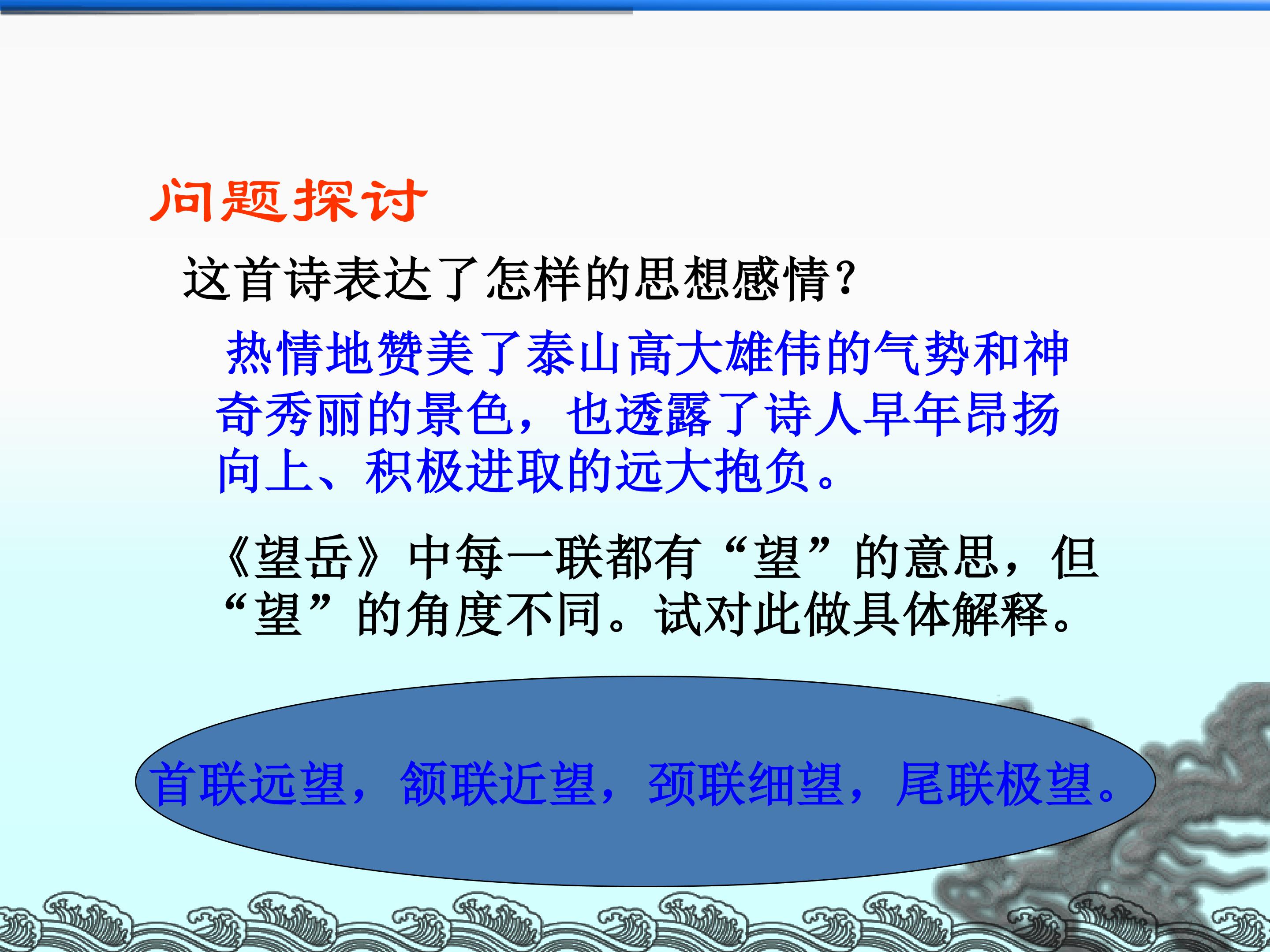 问题探讨

这首诗表达了怎样的思想感情？

热情地赞美了泰山高大雄伟的气势和神奇秀丽的景色，也透露了诗人早年昂扬向上、积极进取的远大抱负。

《望岳》中每一联都有“望”的意思，但“望”的角度不同。试对此做具体解释。

首联远望，颔联近望，颈联细望，尾联极望。